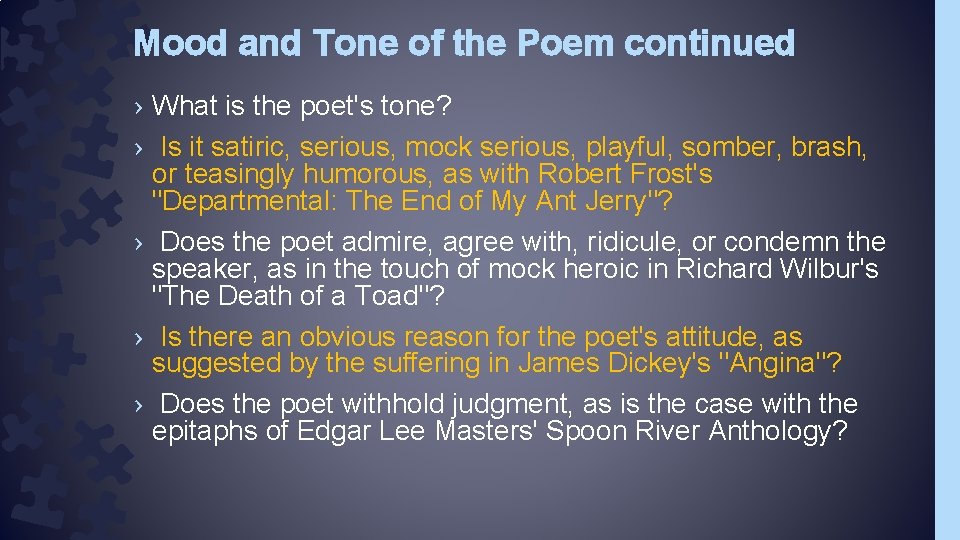 Mood and Tone of the Poem continued

› What is the poet's tone?

› Is it satiric, serious, mock serious, playful, somber, brash, or teasingly humorous, as with Robert Frost's "Departmental: The End of My Ant Jerry"?

› Does the poet admire, agree with, ridicule, or condemn the speaker, as in the touch of mock heroic in Richard Wilbur's "The Death of a Toad"?

› Is there an obvious reason for the poet's attitude, as suggested by the suffering in James Dickey's "Angina"?

› Does the poet withhold judgment, as is the case with the epitaphs of Edgar Lee Masters' Spoon River Anthology?